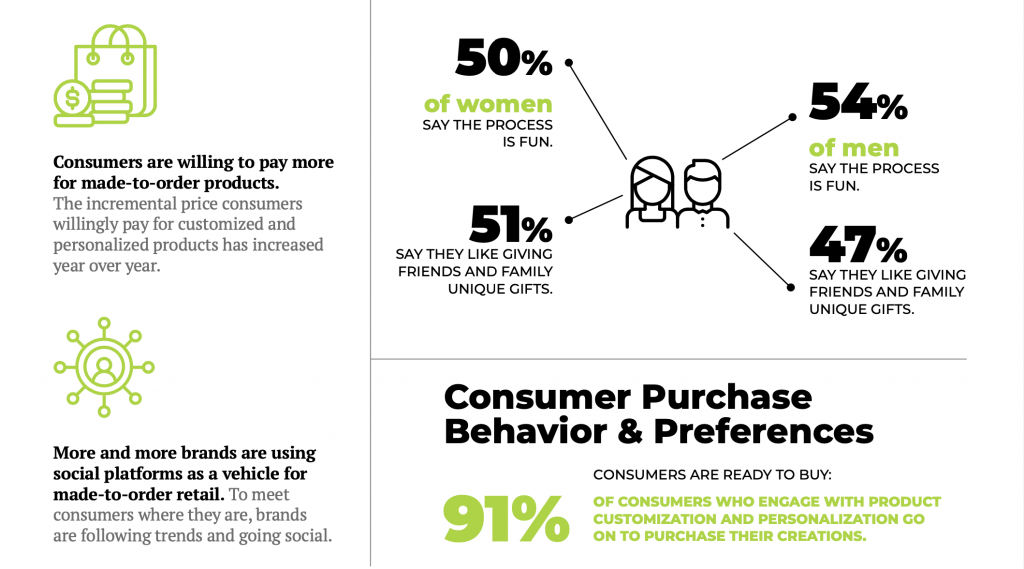 Consumers are willing to pay more for made-to-order products. The incremental price consumers willingly pay for customized and personalized products has increased year over year.

More and more brands are using social platforms as a vehicle for made-to-order retail. To meet consumers where they are, brands are following trends and going social.

50%
of women
SAY THE PROCESS IS FUN.

51%
SAY THEY LIKE GIVING FRIENDS AND FAMILY UNIQUE GIFTS.

54%
of men
SAY THE PROCESS IS FUN.

47%
SAY THEY LIKE GIVING FRIENDS AND FAMILY UNIQUE GIFTS.

Consumer Purchase Behavior & Preferences

CONSUMERS ARE READY TO BUY:

91%
OF CONSUMERS WHO ENGAGE WITH PRODUCT CUSTOMIZATION AND PERSONALIZATION GO ON TO PURCHASE THEIR CREATIONS.